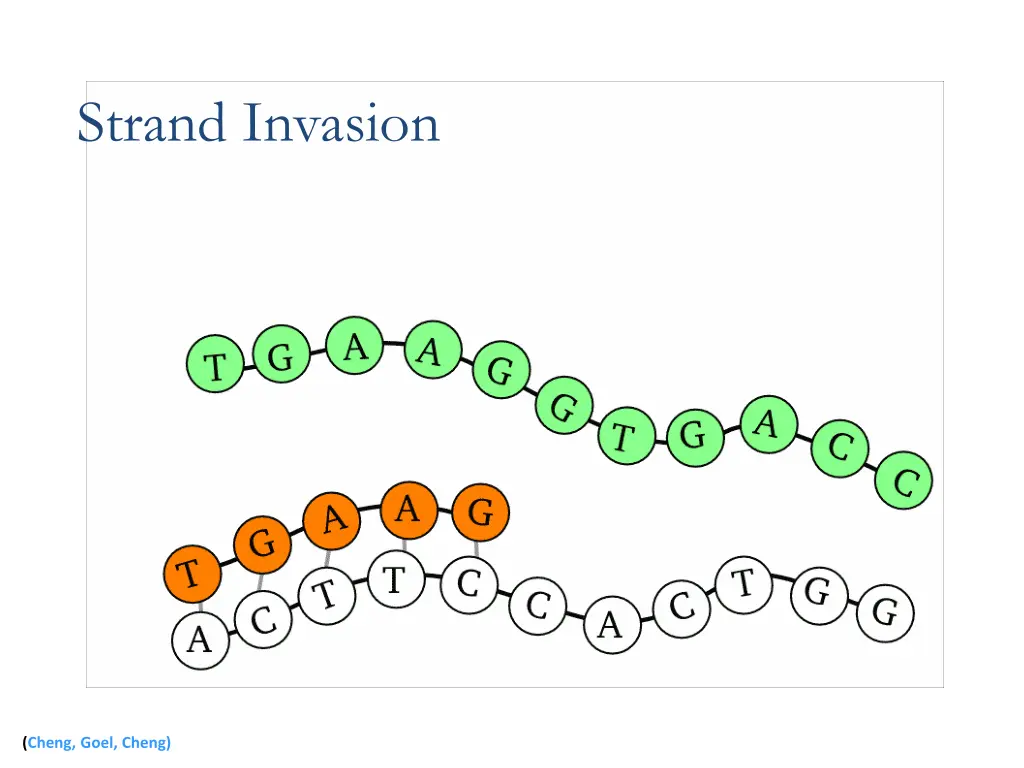 Strand Invasion

T G A A G G T G A C C

T G A A G

A C T T C C A C T G G

(Cheng, Goel, Cheng)